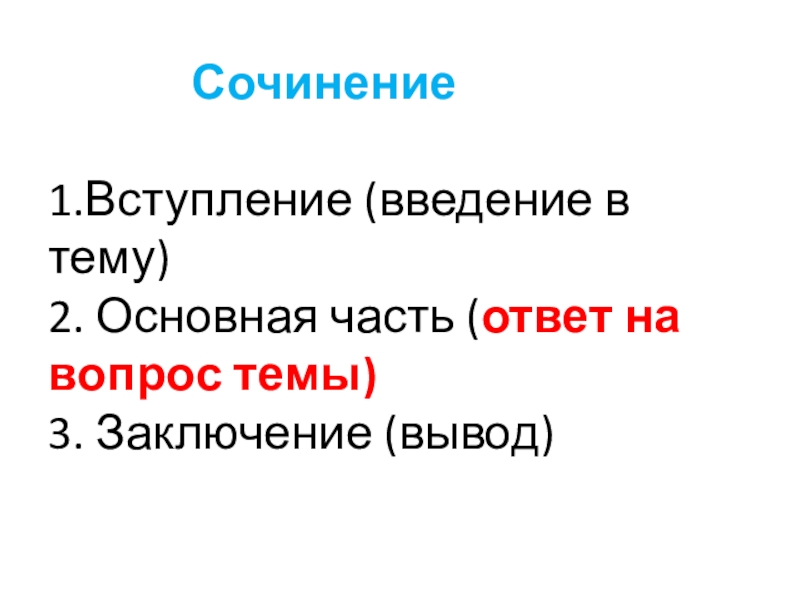 Сочинение

1.Вступление (введение в тему)
2. Основная часть (ответ на вопрос темы)
3. Заключение (вывод)